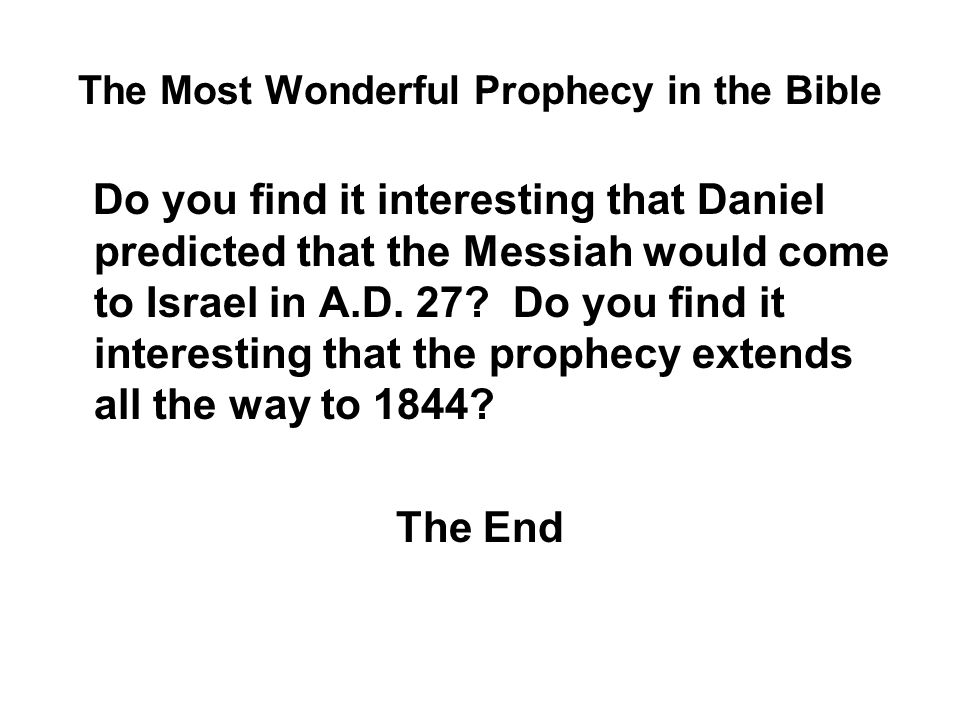 The Most Wonderful Prophecy in the Bible

Do you find it interesting that Daniel predicted that the Messiah would come to Israel in A.D. 27? Do you find it interesting that the prophecy extends all the way to 1844?

The End